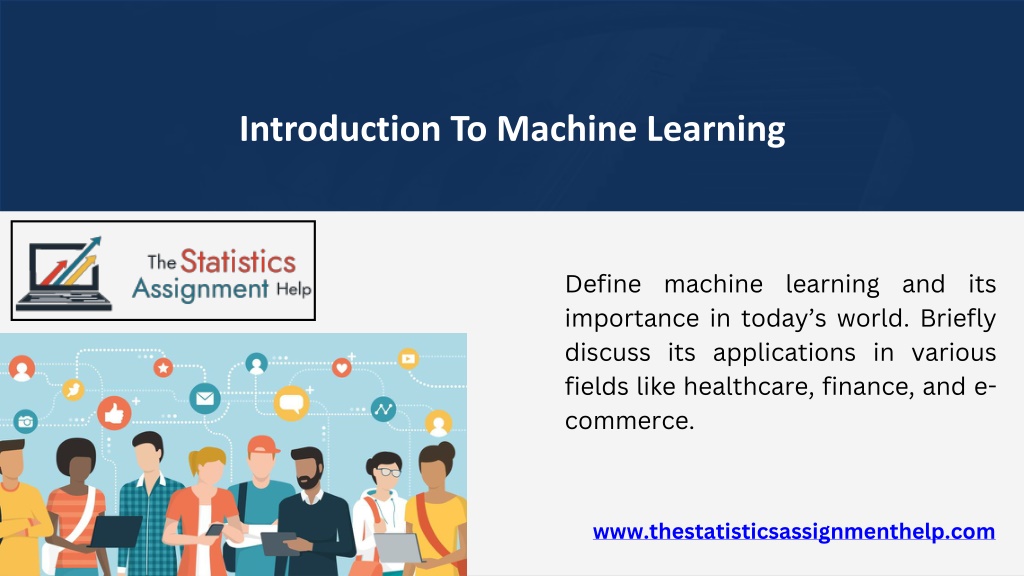 Introduction To Machine Learning

The Statistics Assignment Help

Define machine learning and its importance in today's world. Briefly discuss its applications in various fields like healthcare, finance, and e-commerce.

www.thestatisticsassignmenthelp.com